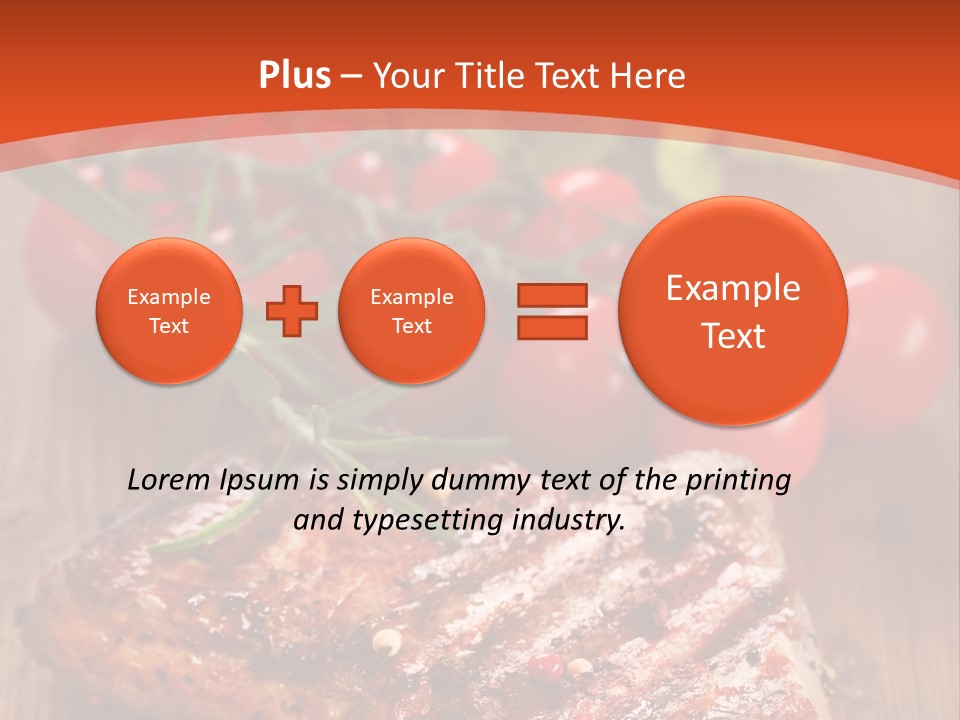 Plus – Your Title Text Here

Example Text

Example Text

Example Text

Lorem Ipsum is simply dummy text of the printing and typesetting industry.